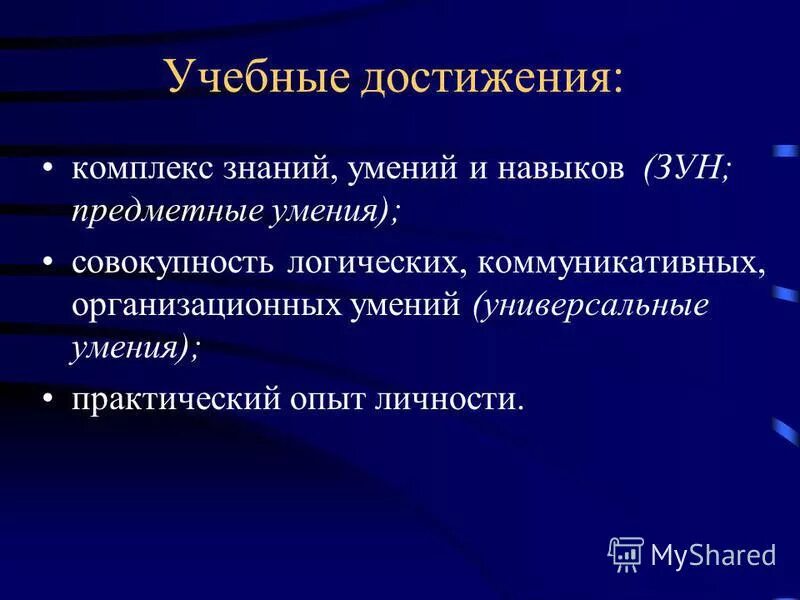 Учебные достижения:

• комплекс знаний, умений и навыков (ЗУН; предметные умения);

• совокупность логических, коммуникативных, организационных умений (универсальные умения);

• практический опыт личности.

MyShared